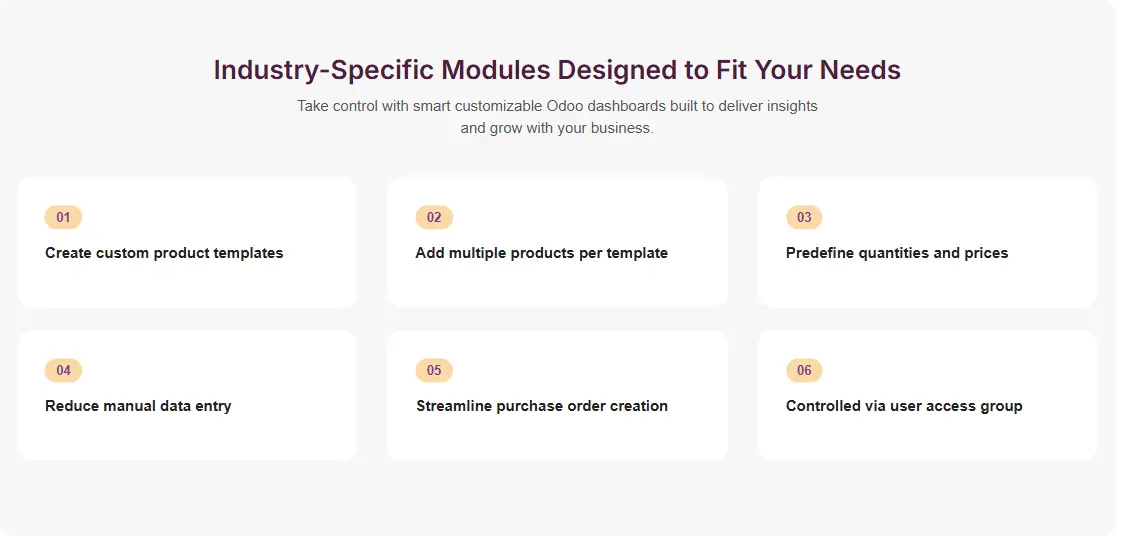 Industry-Specific Modules Designed to Fit Your Needs

Take control with smart customizable Odoo dashboards built to deliver insights and grow with your business.

01
Create custom product templates

02
Add multiple products per template

03
Predefine quantities and prices

04
Reduce manual data entry

05
Streamline purchase order creation

06
Controlled via user access group